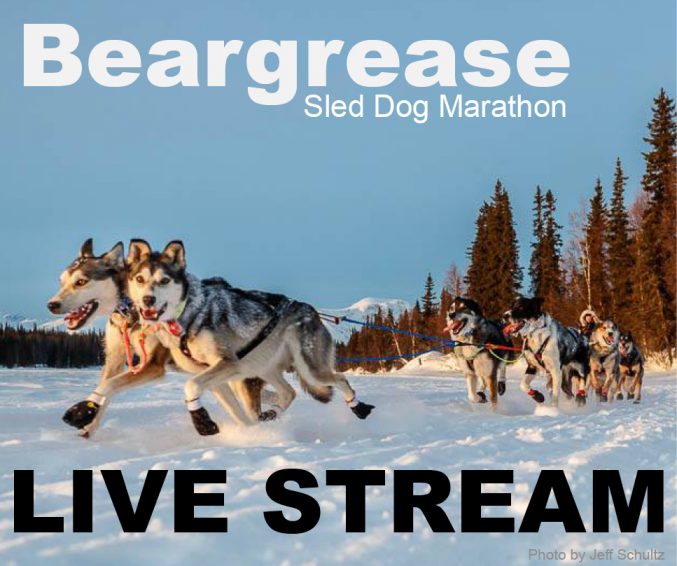 Beargrease
Sled Dog Marathon

LIVE STREAM

Photo by Jeff Schultz